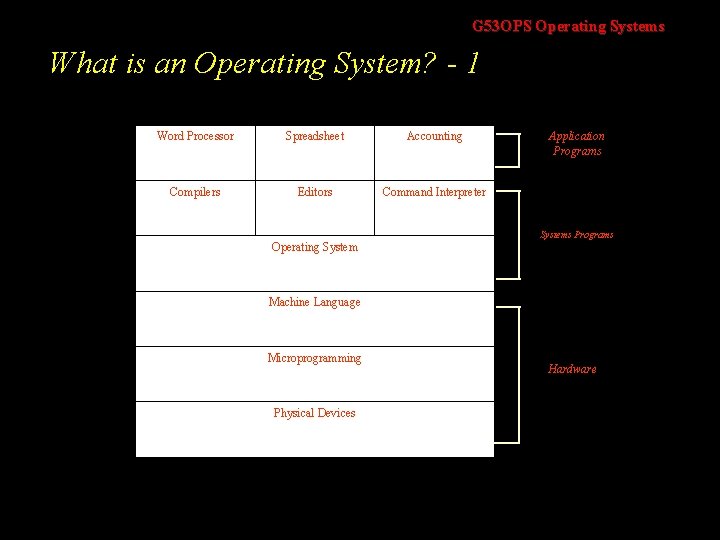 G53OPS Operating Systems

What is an Operating System? - 1

| Word Processor | Spreadsheet | Accounting |
|---|---|---|
| Compilers | Editors | Command Interpreter |
| Operating System | | |
| Machine Language | | |
| Microprogramming | | |
| Physical Devices | | |

Application Programs

Systems Programs

Hardware